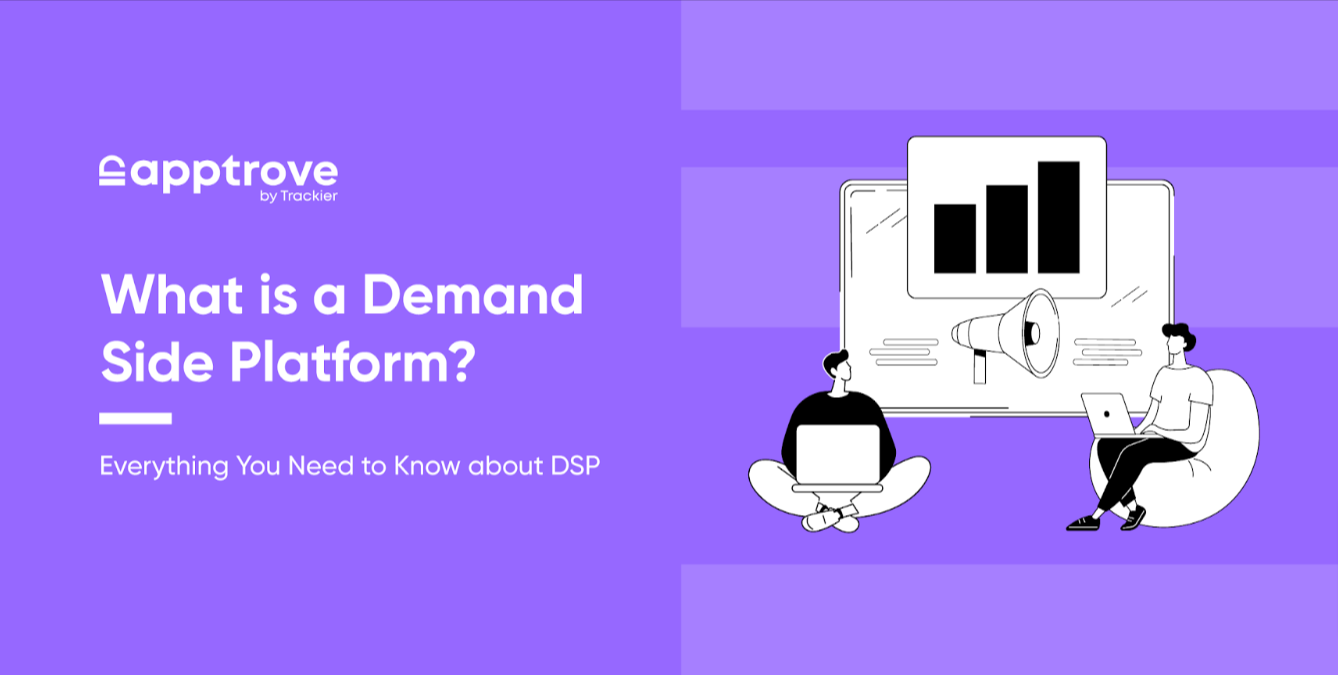 apptrove
by Trackier

What is a Demand Side Platform?

Everything You Need to Know about DSP